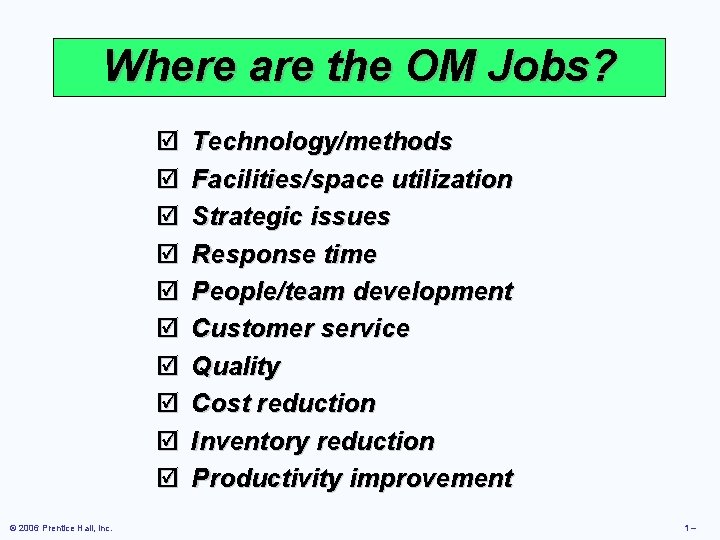 Where are the OM Jobs?

☑ Technology/methods
☑ Facilities/space utilization
☑ Strategic issues
☑ Response time
☑ People/team development
☑ Customer service
☑ Quality
☑ Cost reduction
☑ Inventory reduction
☑ Productivity improvement

© 2006 Prentice Hall, Inc.

1 –